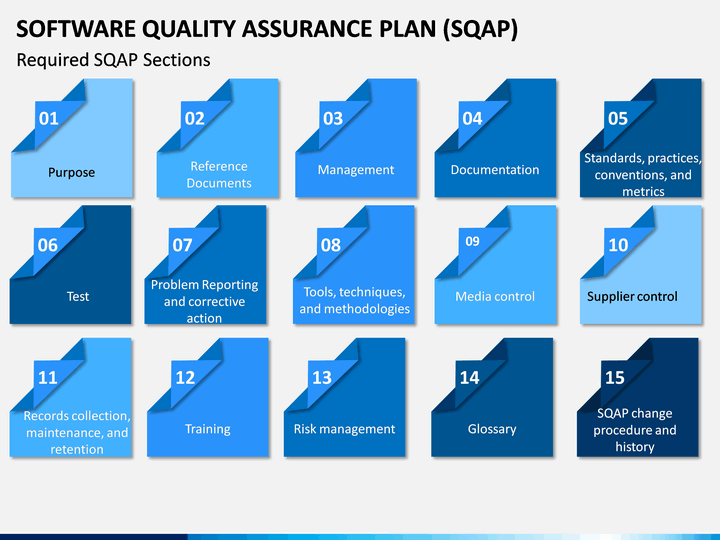 SOFTWARE QUALITY ASSURANCE PLAN (SQAP)

Required SQAP Sections

01
Purpose

02
Reference Documents

03
Management

04
Documentation

05
Standards, practices, conventions, and metrics

06
Test

07
Problem Reporting and corrective action

08
Tools, techniques, and methodologies

09
Media control

10
Supplier control

11
Records collection, maintenance, and retention

12
Training

13
Risk management

14
Glossary

15
SQAP change procedure and history